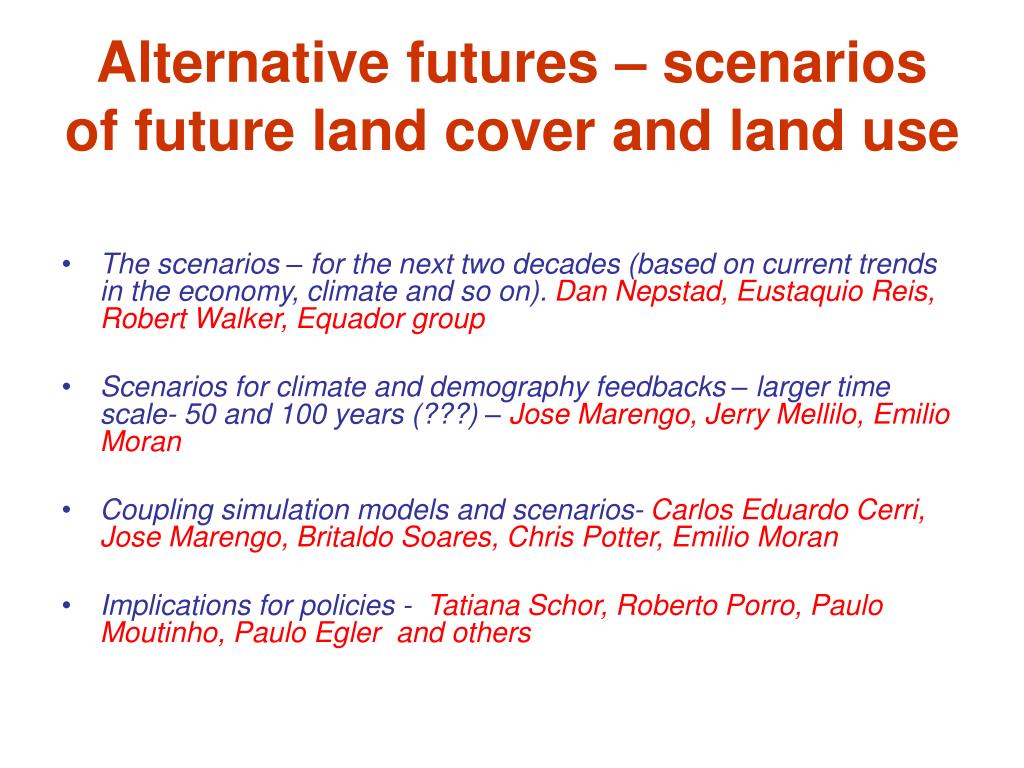 Alternative futures – scenarios of future land cover and land use

• The scenarios – for the next two decades (based on current trends in the economy, climate and so on). Dan Nepstad, Eustaquio Reis, Robert Walker, Equador group

• Scenarios for climate and demography feedbacks – larger time scale- 50 and 100 years (???) – Jose Marengo, Jerry Mellilo, Emilio Moran

• Coupling simulation models and scenarios- Carlos Eduardo Cerri, Jose Marengo, Britaldo Soares, Chris Potter, Emilio Moran

• Implications for policies - Tatiana Schor, Roberto Porro, Paulo Moutinho, Paulo Egler and others